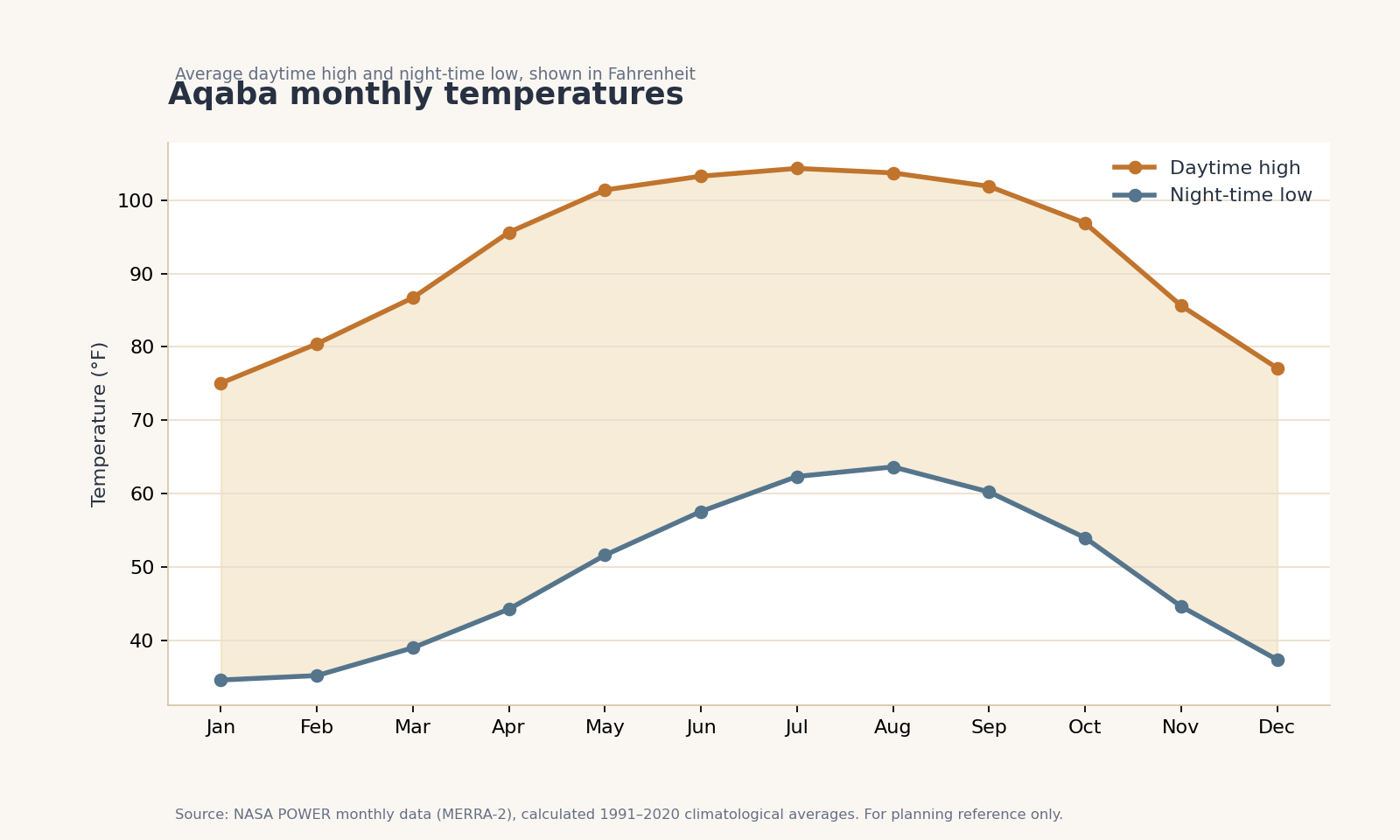 Average daytime high and night-time low, shown in Fahrenheit
Aqaba monthly temperatures

Daytime high
Night-time low

Temperature (°F)

100
90
80
70
60
50
40

Jan Feb Mar Apr May Jun Jul Aug Sep Oct Nov Dec

Source: NASA POWER monthly data (MERRA-2), calculated 1991–2020 climatological averages. For planning reference only.